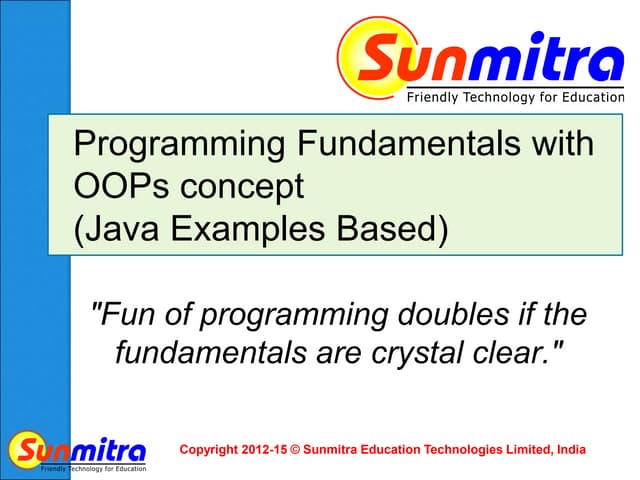 Sunmitra
Friendly Technology for Education

Programming Fundamentals with OOPs concept
(Java Examples Based)

"Fun of programming doubles if the fundamentals are crystal clear."

Sunmitra
Friendly Technology for Education

Copyright 2012-15 © Sunmitra Education Technologies Limited, India